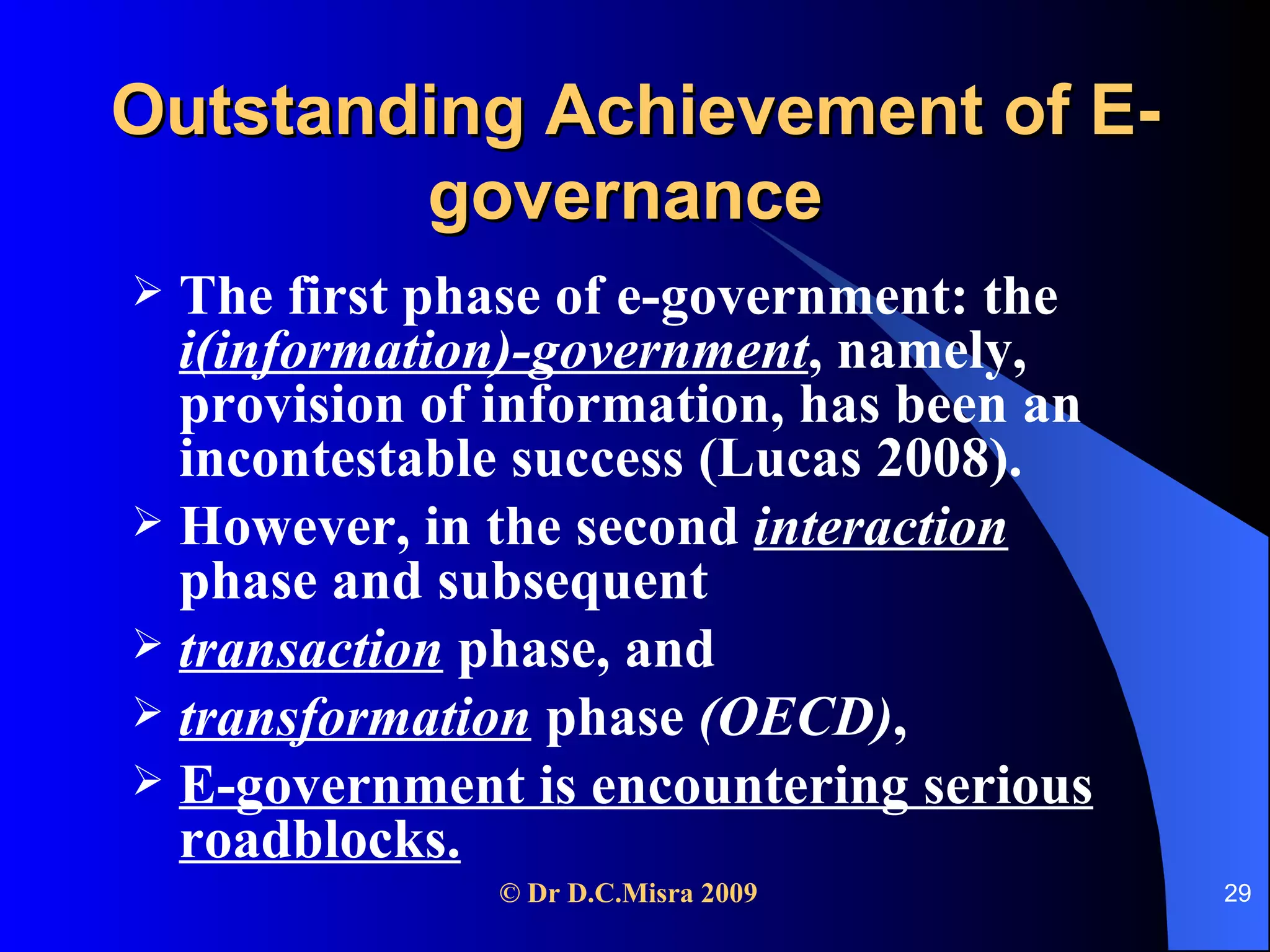 Outstanding Achievement of E-governance

➢ The first phase of e-government: the i(information)-government, namely, provision of information, has been an incontestable success (Lucas 2008).

➢ However, in the second interaction phase and subsequent

➢ transaction phase, and

➢ transformation phase (OECD),

➢ E-government is encountering serious roadblocks.

© Dr D.C.Misra 2009

29